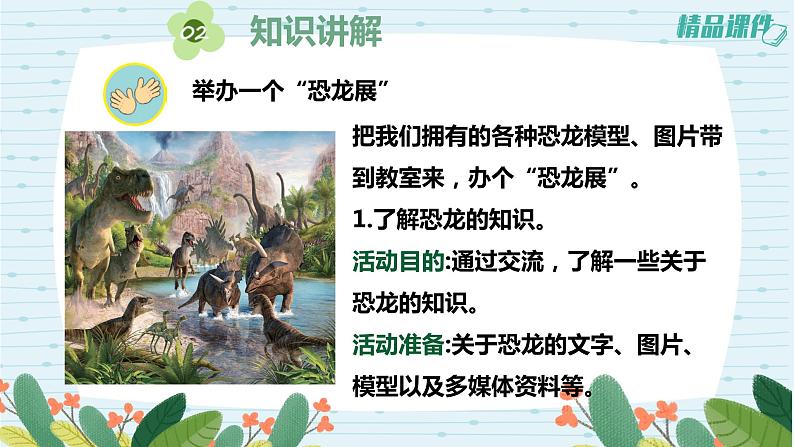 02 知识讲解

精品课件

举办一个“恐龙展”

把我们拥有的各种恐龙模型、图片带到教室来，办个“恐龙展”。

1.了解恐龙的知识。

活动目的:通过交流，了解一些关于恐龙的知识。

活动准备:关于恐龙的文字、图片、模型以及多媒体资料等。